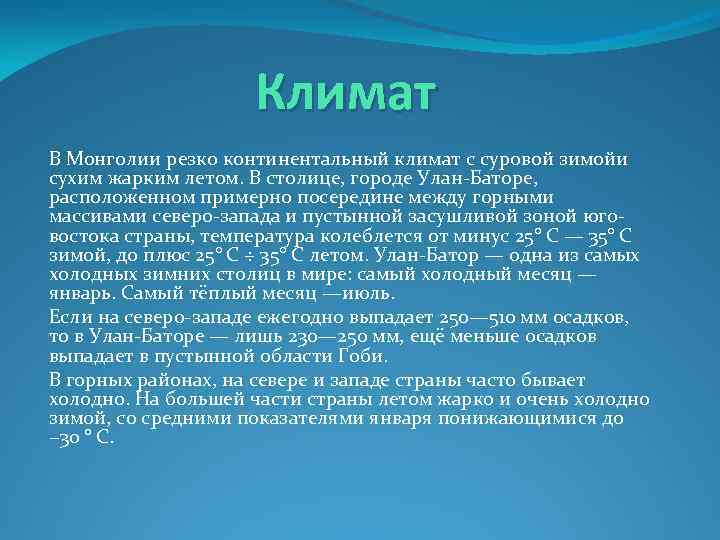 Климат

В Монголии резко континентальный климат с суровой зимойи сухим жарким летом. В столице, городе Улан-Баторе, расположенном примерно посередине между горными массивами северо-запада и пустынной засушливой зоной юго-востока страны, температура колеблется от минус 25° C — 35° C зимой, до плюс 25° C ÷ 35° C летом. Улан-Батор — одна из самых холодных зимних столиц в мире: самый холодный месяц — январь. Самый тёплый месяц —июль.

Если на северо-западе ежегодно выпадает 250—510 мм осадков, то в Улан-Баторе — лишь 230—250 мм, ещё меньше осадков выпадает в пустынной области Гоби.

В горных районах, на севере и западе страны часто бывает холодно. На большей части страны летом жарко и очень холодно зимой, со средними показателями января понижающимися до –30 ° C.